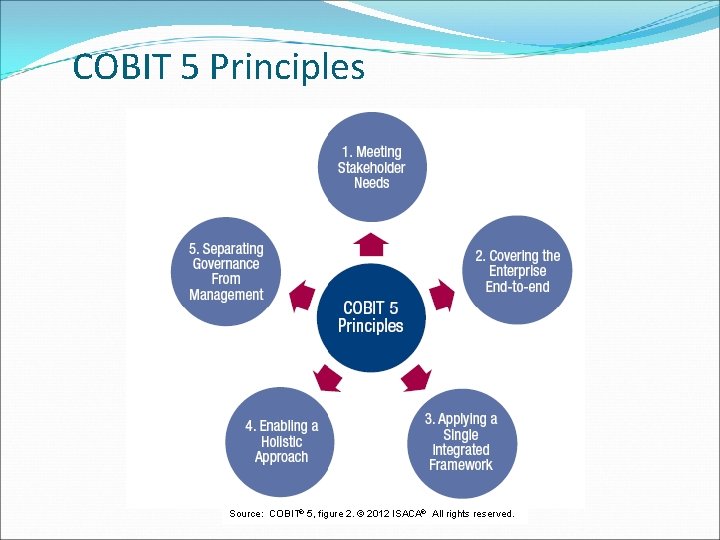 COBIT 5 Principles

1. Meeting Stakeholder Needs

2. Covering the Enterprise End-to-end

3. Applying a Single Integrated Framework

4. Enabling a Holistic Approach

5. Separating Governance From Management

COBIT 5 Principles

Source: COBIT® 5, figure 2. © 2012 ISACA® All rights reserved.